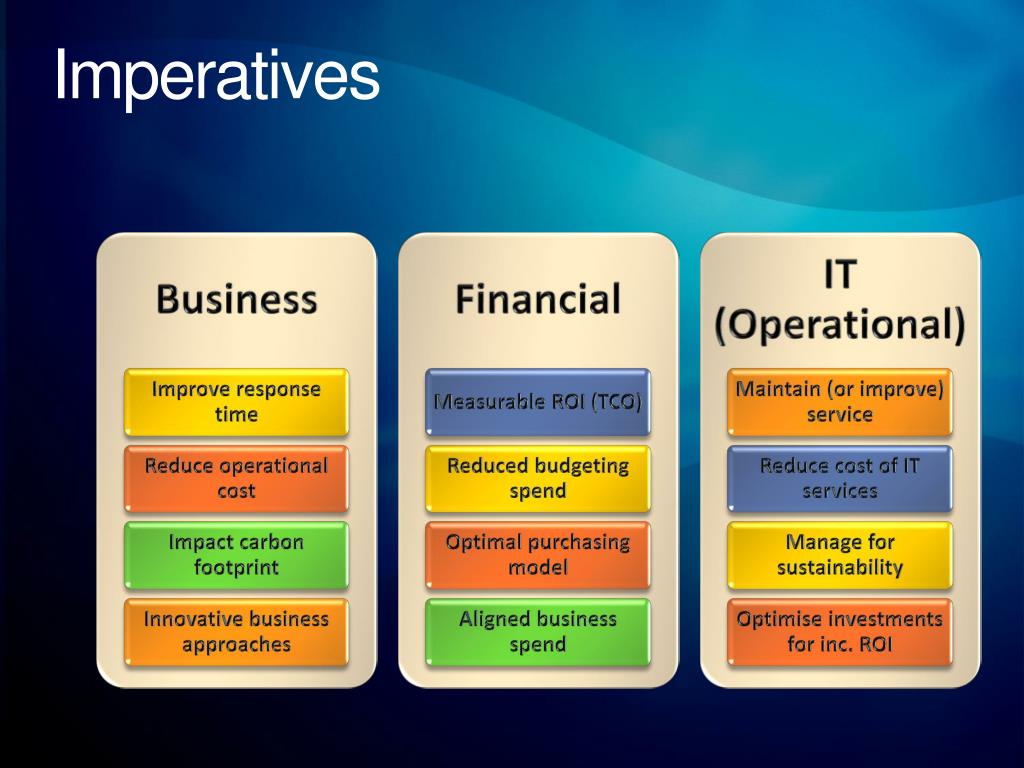 Imperatives

Business

Improve response time

Reduce operational cost

Impact carbon footprint

Innovative business approaches

Financial

Measurable ROI (TCO)

Reduced budgeting spend

Optimal purchasing model

Aligned business spend

IT (Operational)

Maintain (or improve) service

Reduce cost of IT services

Manage for sustainability

Optimise investments for inc. ROI